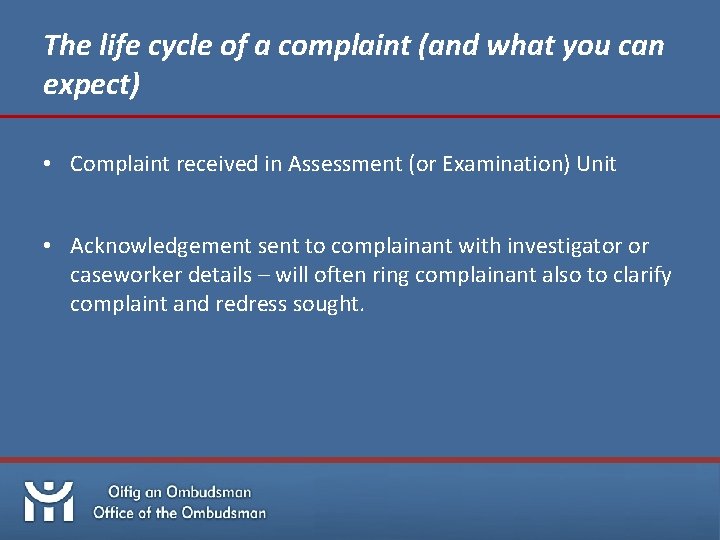 The life cycle of a complaint (and what you can expect)

• Complaint received in Assessment (or Examination) Unit

• Acknowledgement sent to complainant with investigator or caseworker details – will often ring complainant also to clarify complaint and redress sought.

Oifig an Ombudsman
Office of the Ombudsman